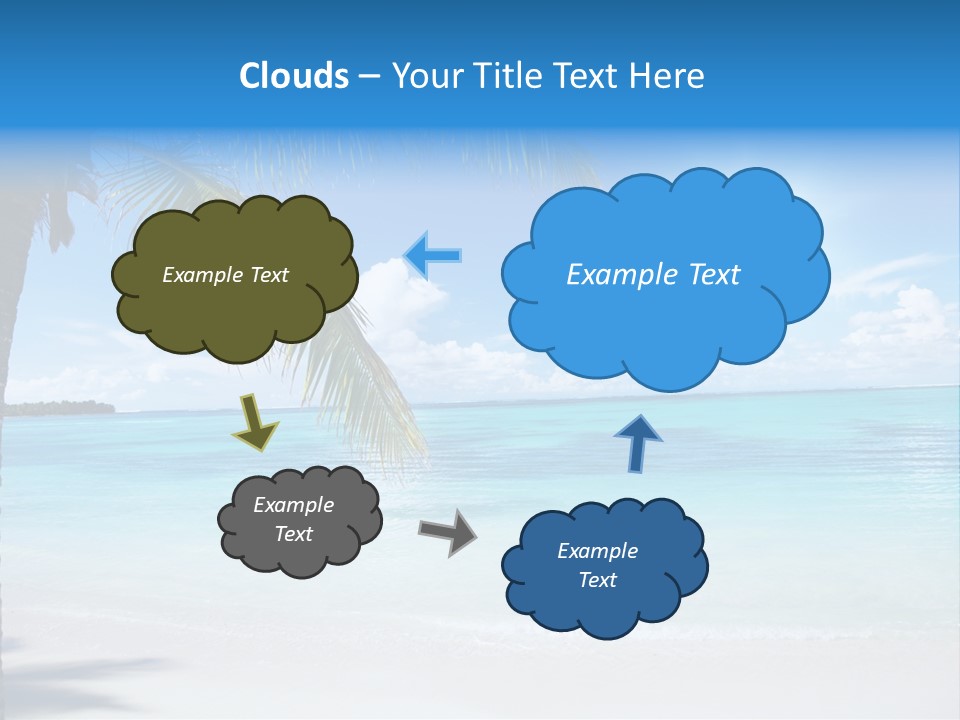 Clouds – Your Title Text Here

Example Text

Example Text

Example Text

Example Text